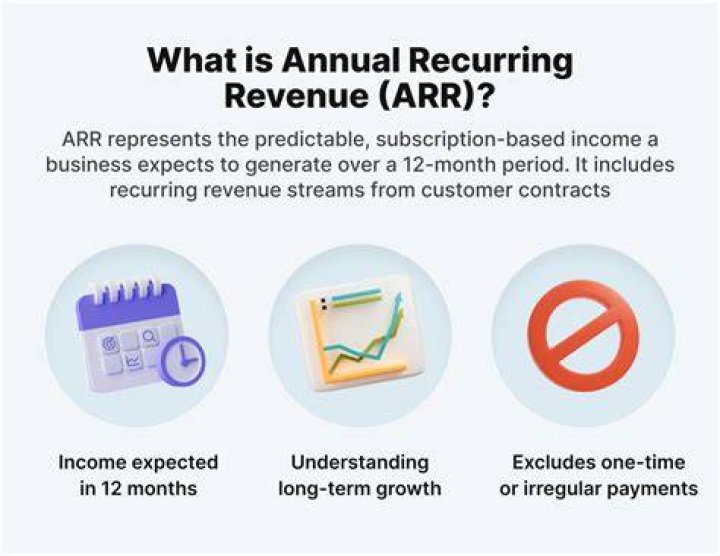 What is Annual Recurring Revenue (ARR)?

ARR represents the predictable, subscription-based income a business expects to generate over a 12-month period. It includes recurring revenue streams from customer contracts

Income expected in 12 months

Understanding long-term growth

Excludes one-time or irregular payments